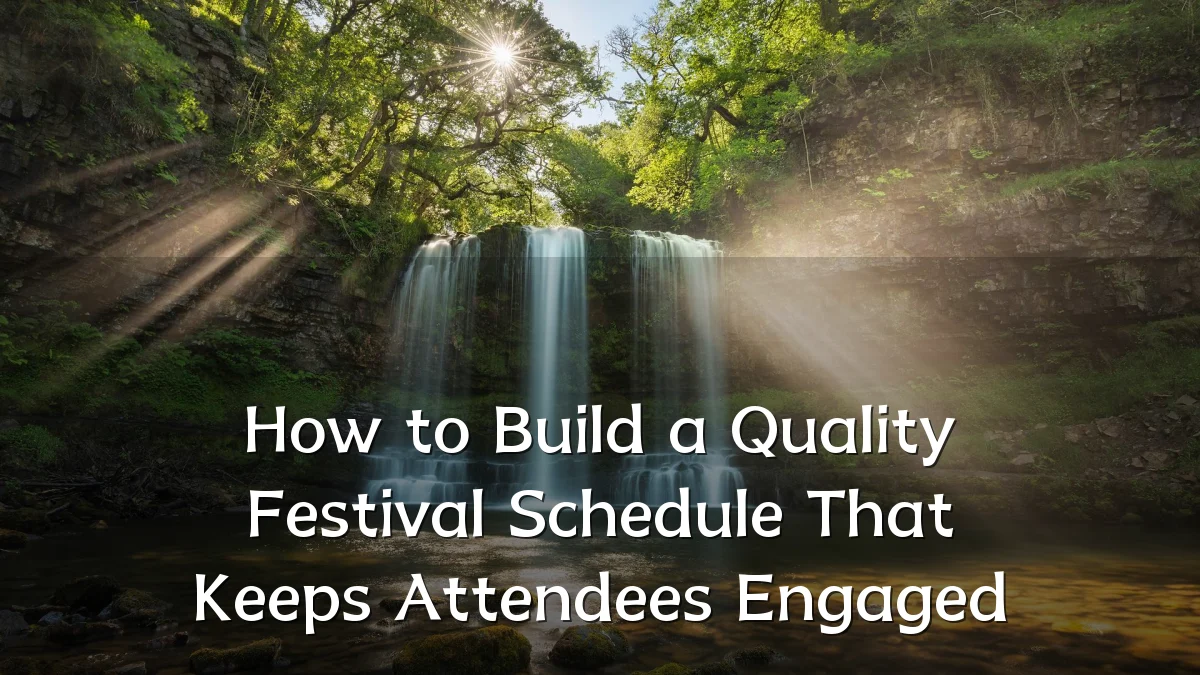 How to Build a Quality Festival Schedule That Keeps Attendees Engaged